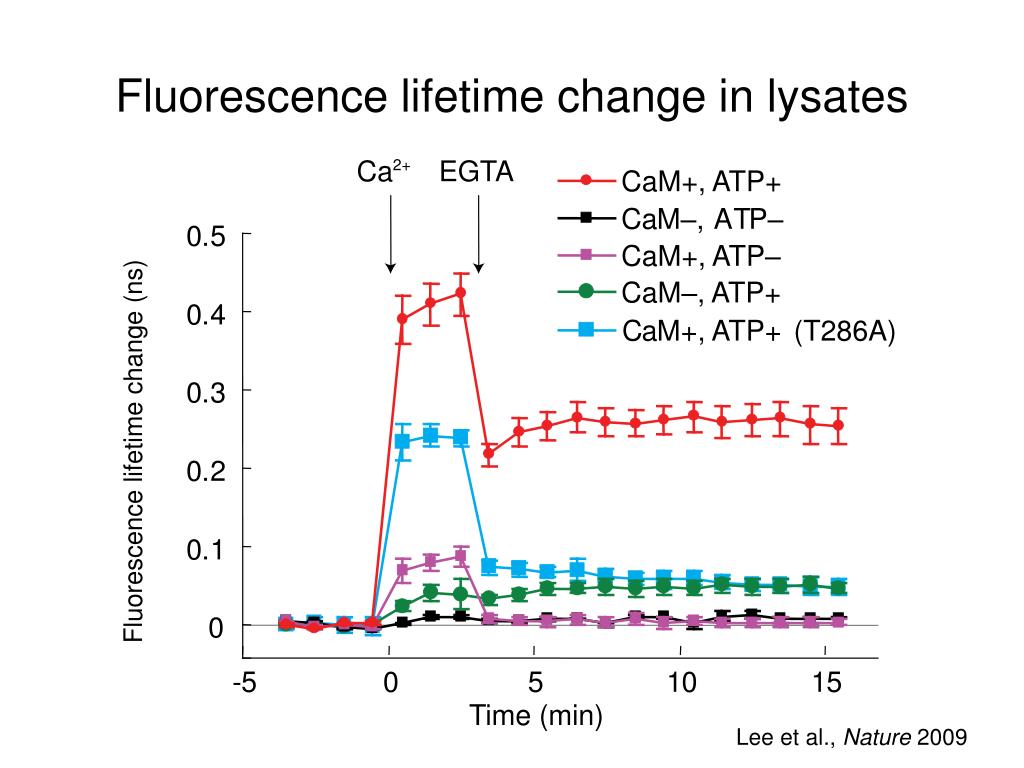 Fluorescence lifetime change in lysates

$Ca^{2+}$ EGTA

CaM+, ATP+
CaM–, ATP–
CaM+, ATP–
CaM–, ATP+
CaM+, ATP+ (T286A)

Fluorescence lifetime change (ns)

0.5
0.4
0.3
0.2
0.1
0

-5 0 5 10 15

Time (min)

Lee et al., Nature 2009